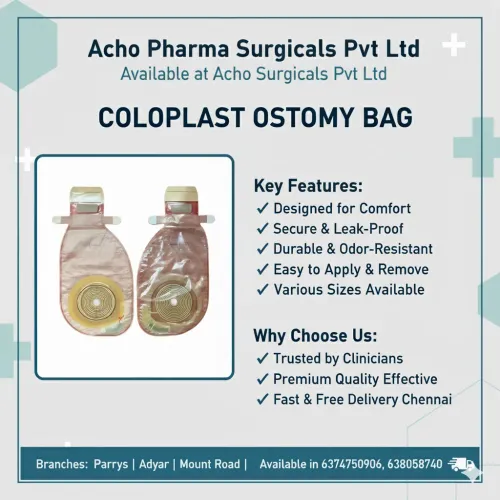 Acho Pharma Surgicals Pvt Ltd
Available at Acho Surgicals Pvt Ltd

COLOPLAST OSTOMY BAG

Key Features:
✓ Designed for Comfort
✓ Secure & Leak-Proof
✓ Durable & Odor-Resistant
✓ Easy to Apply & Remove
✓ Various Sizes Available

Why Choose Us:
✓ Trusted by Clinicians
✓ Premium Quality Effective
✓ Fast & Free Delivery Chennai

Branches: Parrys | Adyar | Mount Road | Available in 6374750906, 638058740